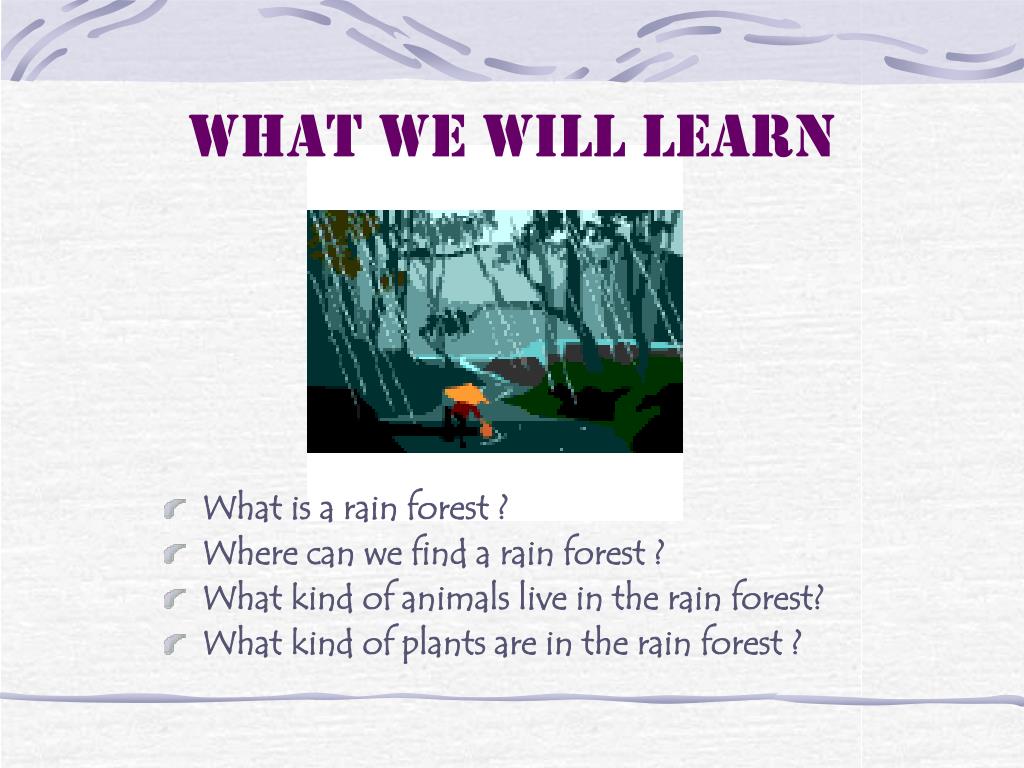 WHAT WE WILL LEARN

What is a rain forest ?
Where can we find a rain forest ?
What kind of animals live in the rain forest?
What kind of plants are in the rain forest ?